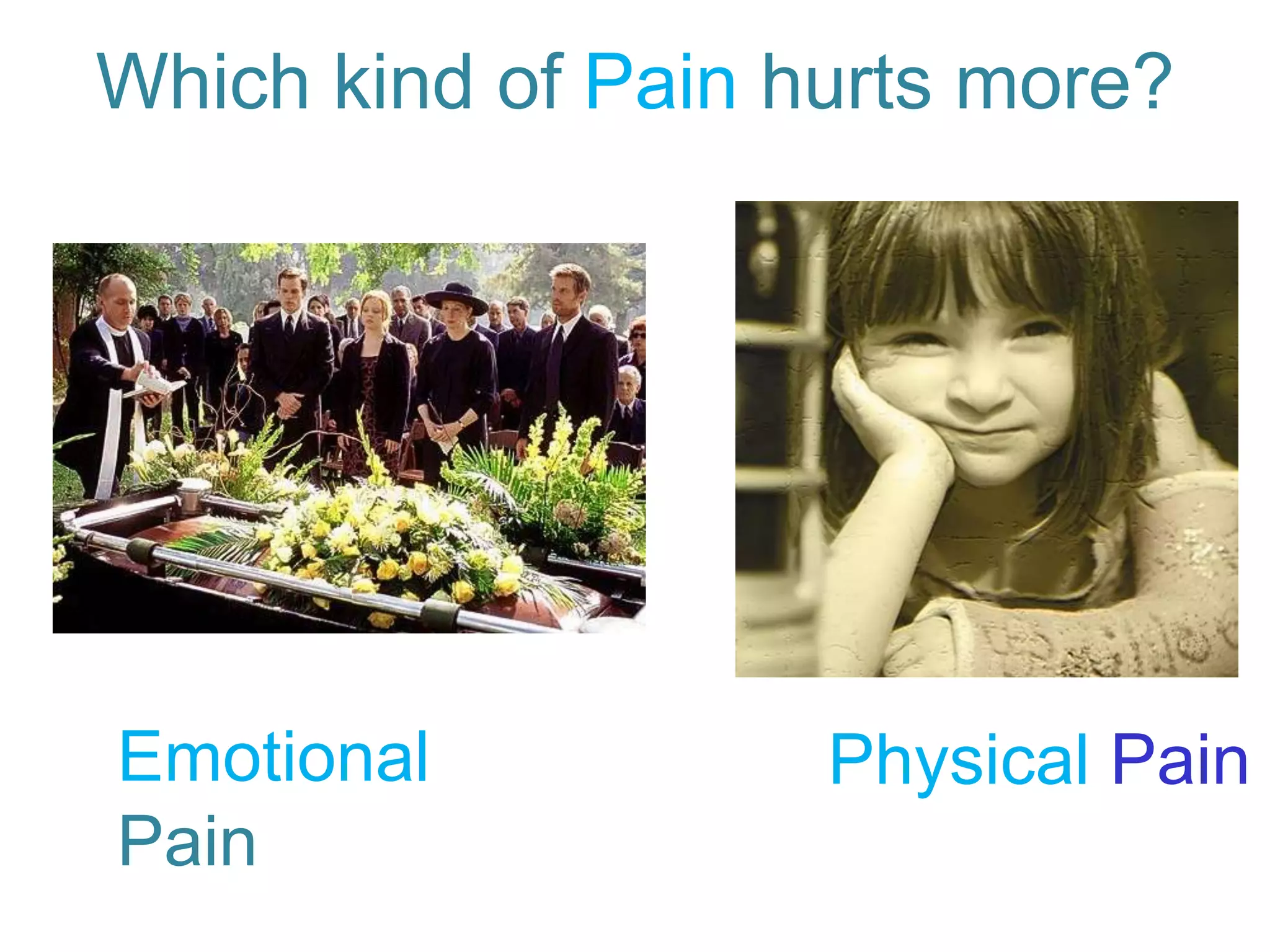 Which kind of Pain hurts more?

Emotional Pain

Physical Pain